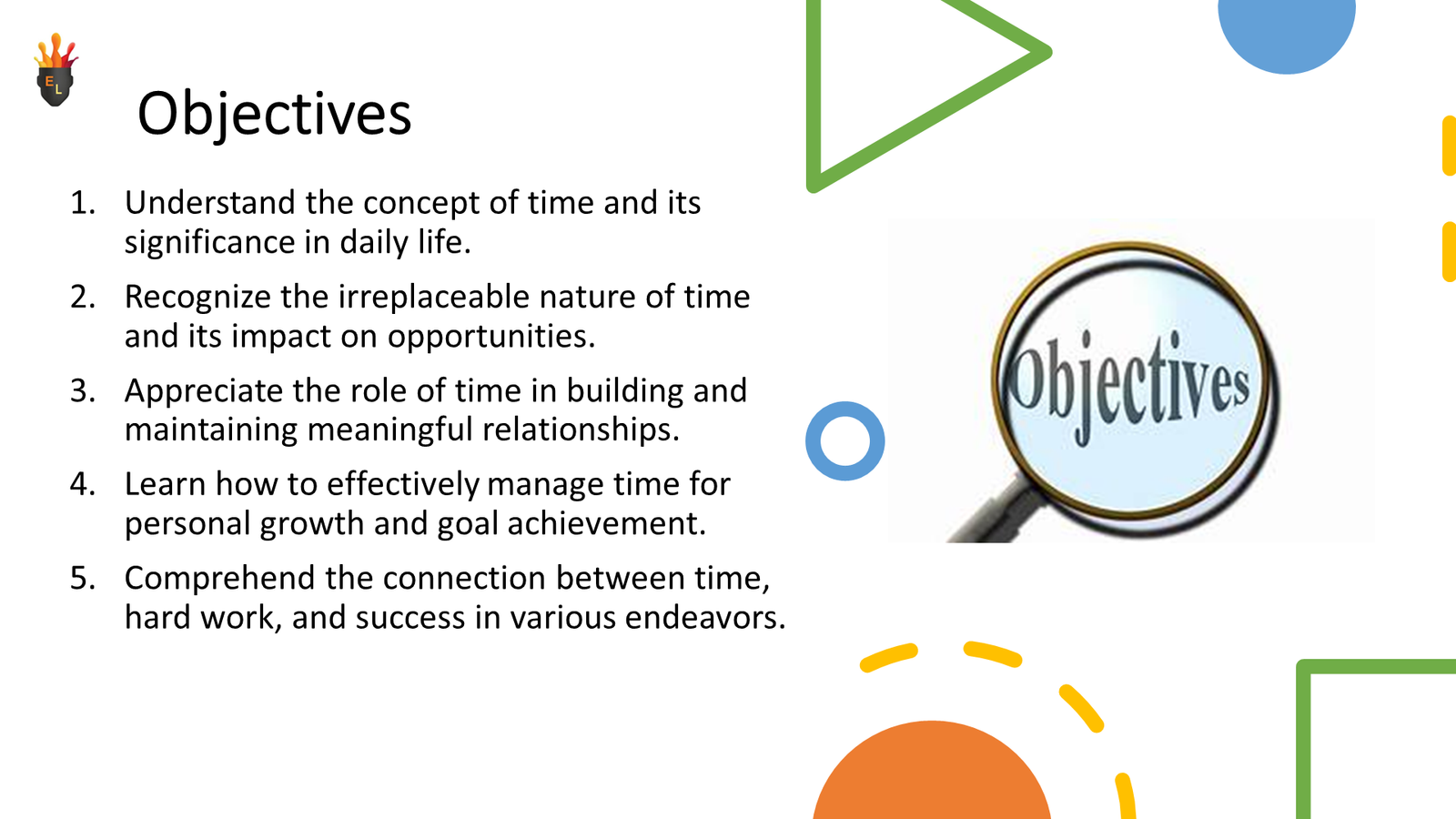 E
L

Objectives

1. Understand the concept of time and its significance in daily life.

2. Recognize the irreplaceable nature of time and its impact on opportunities.

3. Appreciate the role of time in building and maintaining meaningful relationships.

4. Learn how to effectively manage time for personal growth and goal achievement.

5. Comprehend the connection between time, hard work, and success in various endeavors.

Objectives